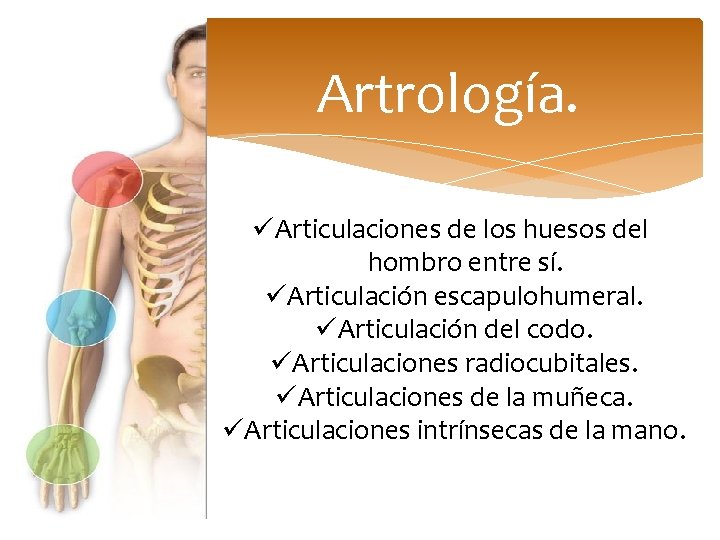 Artrología.

✓Articulaciones de los huesos del hombro entre sí.
✓Articulación escapulohumeral.
✓Articulación del codo.
✓Articulaciones radiocubitales.
✓Articulaciones de la muñeca.
✓Articulaciones intrínsecas de la mano.